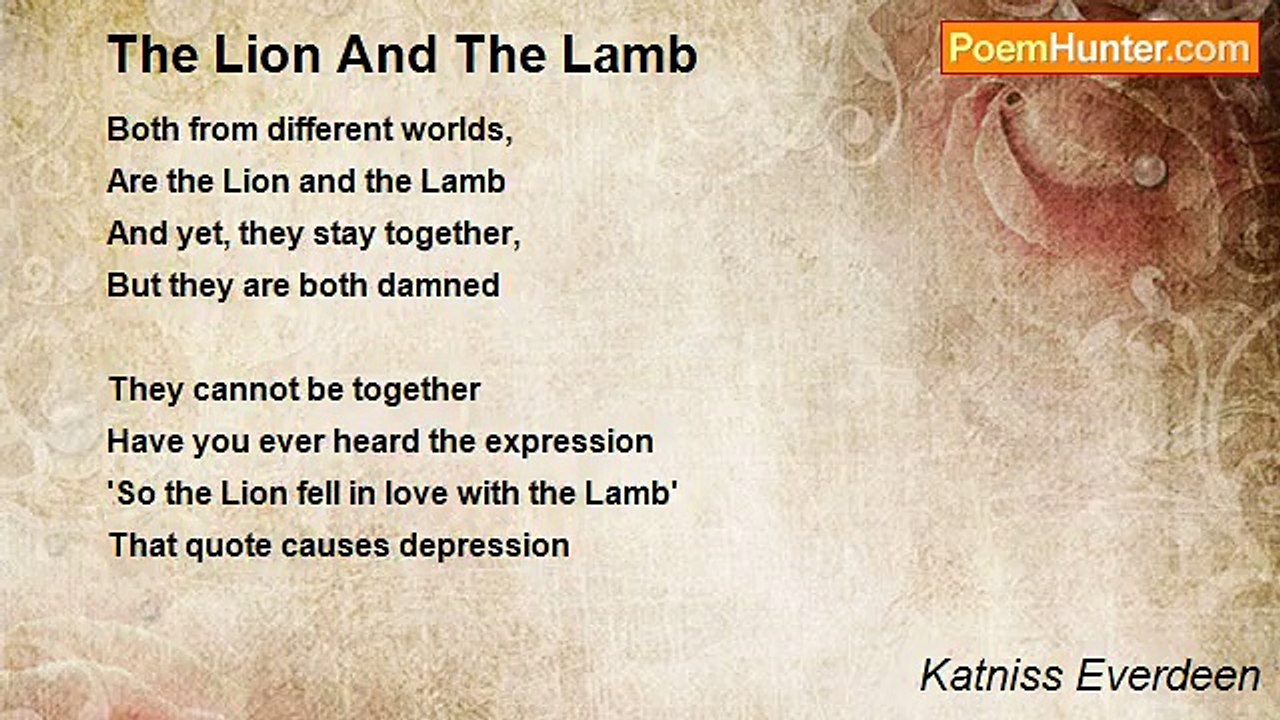 The Lion And The Lamb

PoemHunter.com

Both from different worlds,
Are the Lion and the Lamb
And yet, they stay together,
But they are both damned

They cannot be together
Have you ever heard the expression
'So the Lion fell in love with the Lamb'
That quote causes depression

Katniss Everdeen